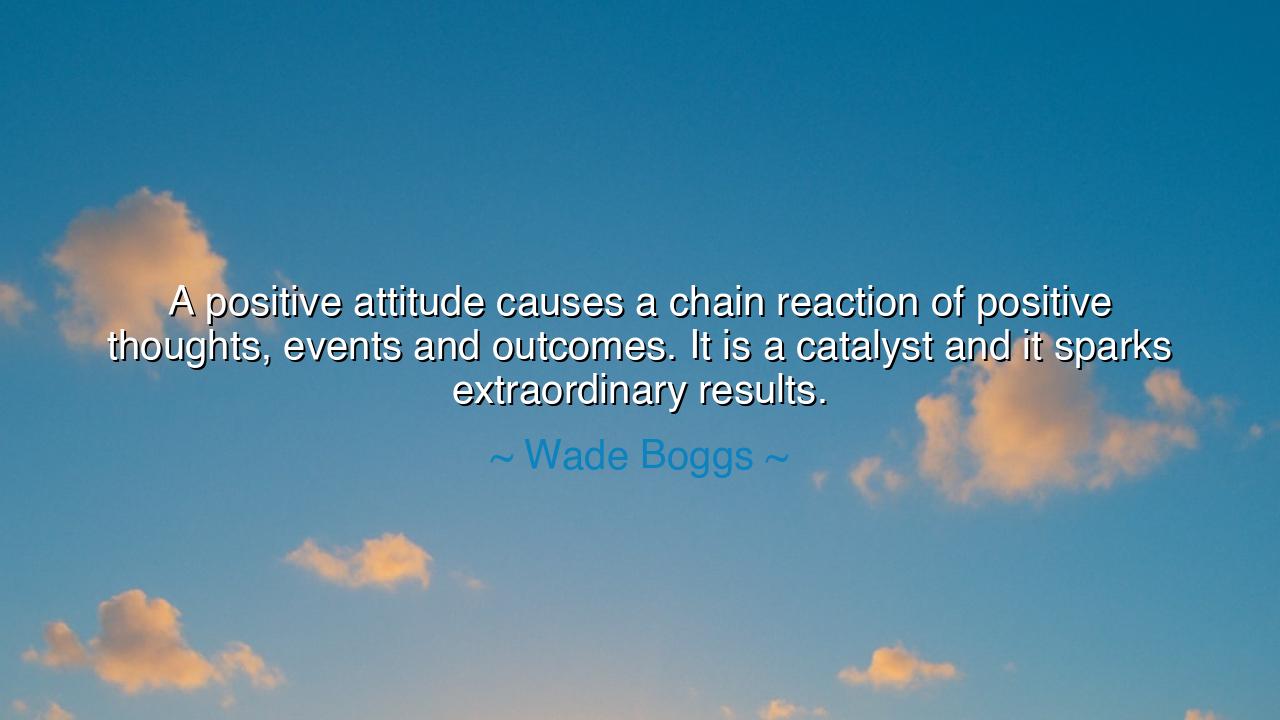 A positive attitude causes a chain reaction of positive thoughts, events and outcomes. It is a catalyst and it sparks extraordinary results.

~ Wade Boggs ~